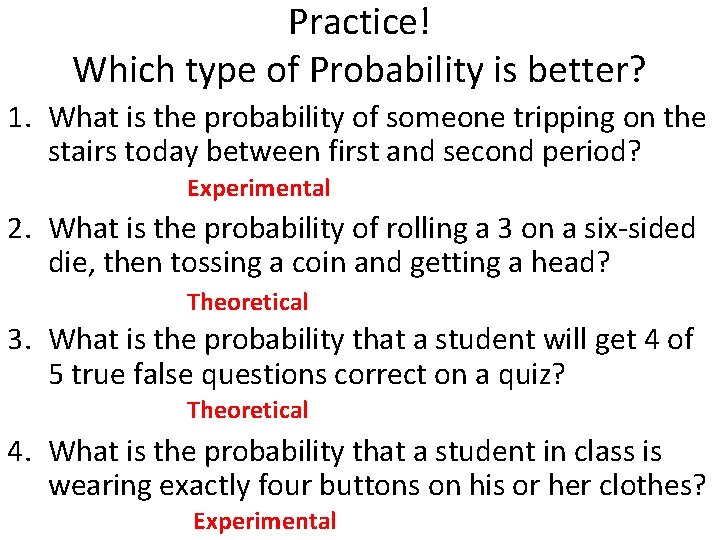 Practice!
Which type of Probability is better?

1. What is the probability of someone tripping on the stairs today between first and second period?

Experimental

2. What is the probability of rolling a 3 on a six-sided die, then tossing a coin and getting a head?

Theoretical

3. What is the probability that a student will get 4 of 5 true false questions correct on a quiz?

Theoretical

4. What is the probability that a student in class is wearing exactly four buttons on his or her clothes?

Experimental